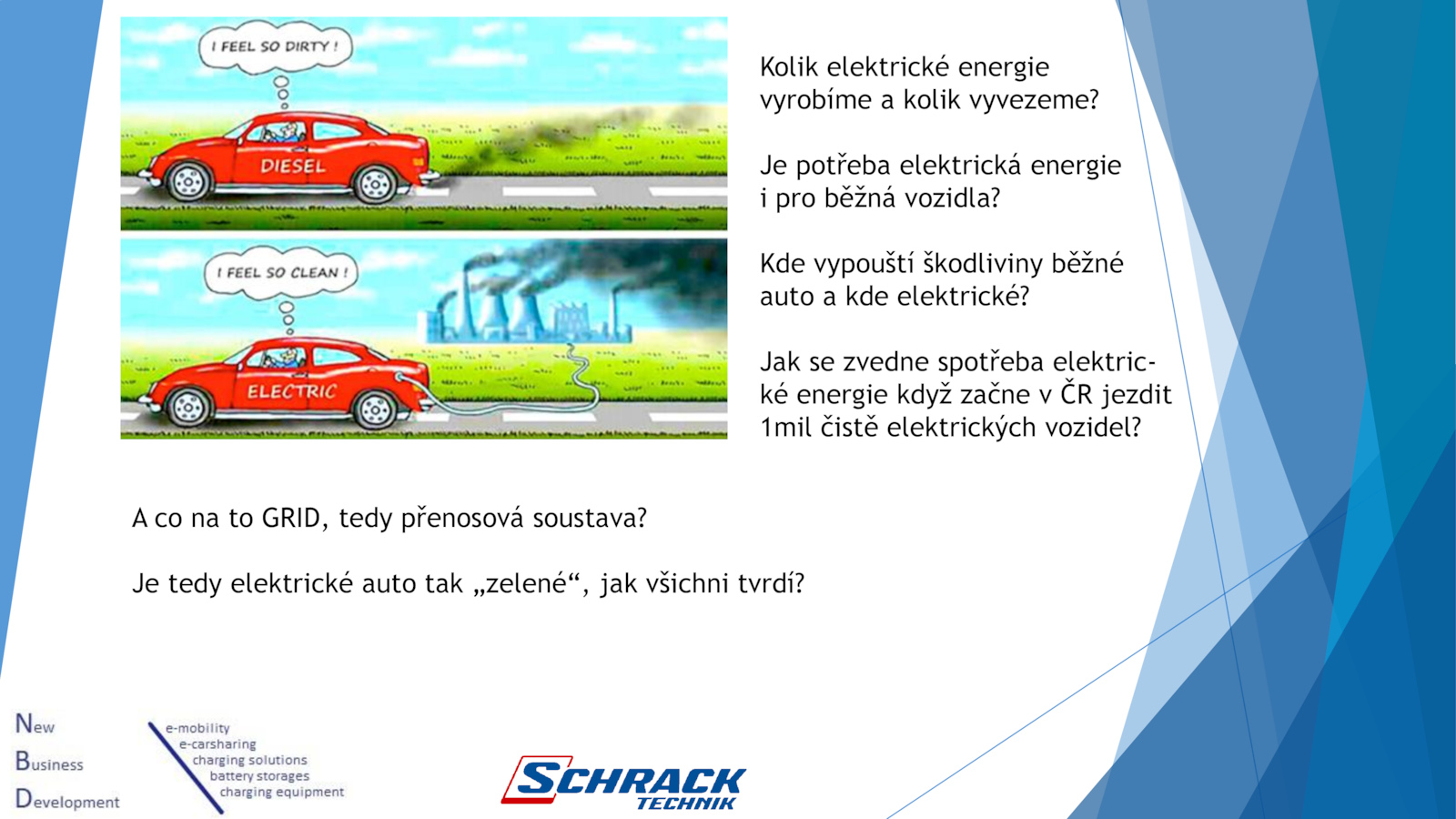 I FEEL SO DIRTY !

DIESEL

I FEEL SO CLEAN !

ELECTRIC

Kolik elektrické energie vyrobíme a kolik vyvezeme?

Je potřeba elektrická energie i pro běžná vozidla?

Kde vypouští škodliviny běžné auto a kde elektrické?

Jak se zvedne spotřeba elektrické energie když začne v ČR jezdit 1mil čistě elektrických vozidel?

A co na to GRID, tedy přenosová soustava?

Je tedy elektrické auto tak „zelené“, jak všichni tvrdí?

New
Business
Development

e-mobility
e-carsharing
charging solutions
battery storages
charging equipment

SCHRACK
TECHNIK